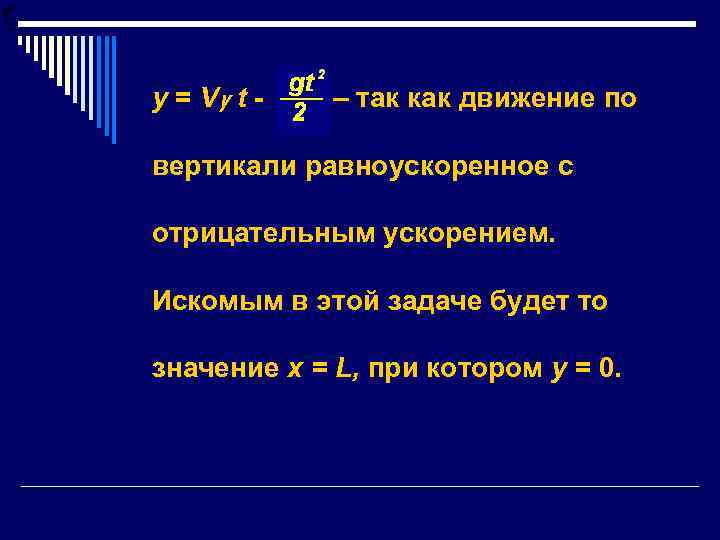 $y = V_y t - \frac{gt^2}{2}$ – так как движение по вертикали равноускоренное с отрицательным ускорением.

Искомым в этой задаче будет то значение $x = L$, при котором $y = 0$.